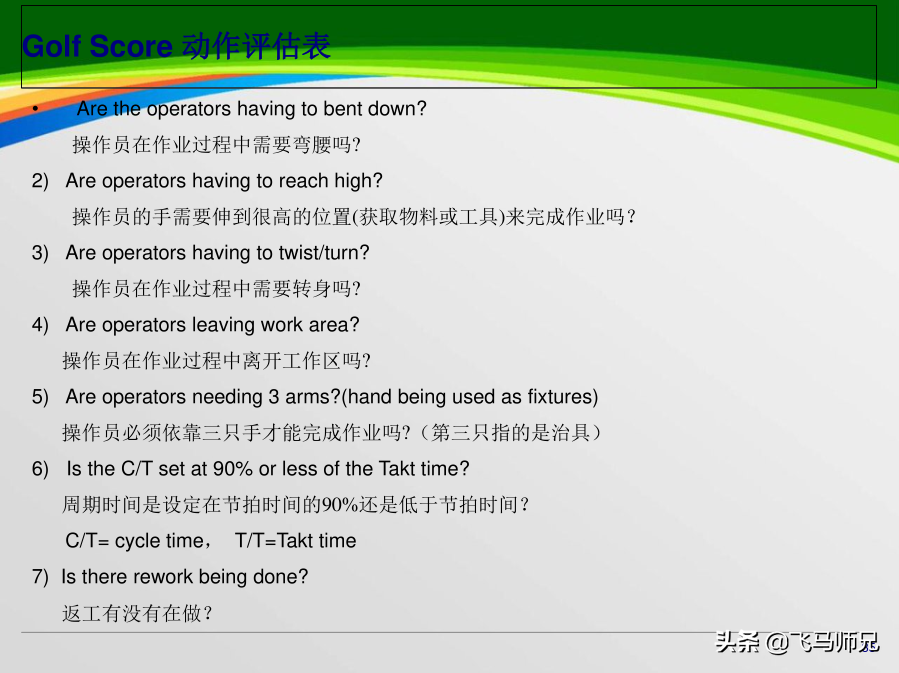 Golf Score 动作评估表

• Are the operators having to bent down?
操作员在作业过程中需要弯腰吗?

2) Are operators having to reach high?
操作员的手需要伸到很高的位置(获取物料或工具)来完成作业吗？

3) Are operators having to twist/turn?
操作员在作业过程中需要转身吗?

4) Are operators leaving work area?
操作员在作业过程中离开工作区吗?

5) Are operators needing 3 arms?(hand being used as fixtures)
操作员必须依靠三只手才能完成作业吗?（第三只指的是治具）

6) Is the C/T set at 90% or less of the Takt time?
周期时间是设定在节拍时间的90%还是低于节拍时间？
C/T= cycle time， T/T=Takt time

7) Is there rework being done?
返工有没有在做？

头条 @飞马师兄